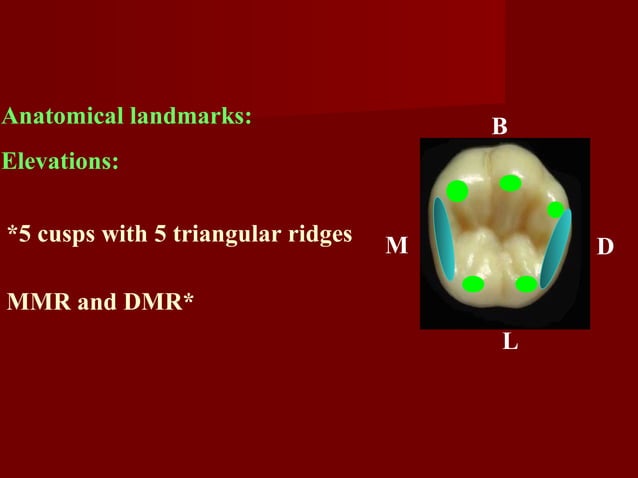 Anatomical landmarks:

Elevations:

*5 cusps with 5 triangular ridges

MMR and DMR*

B

M

D

L